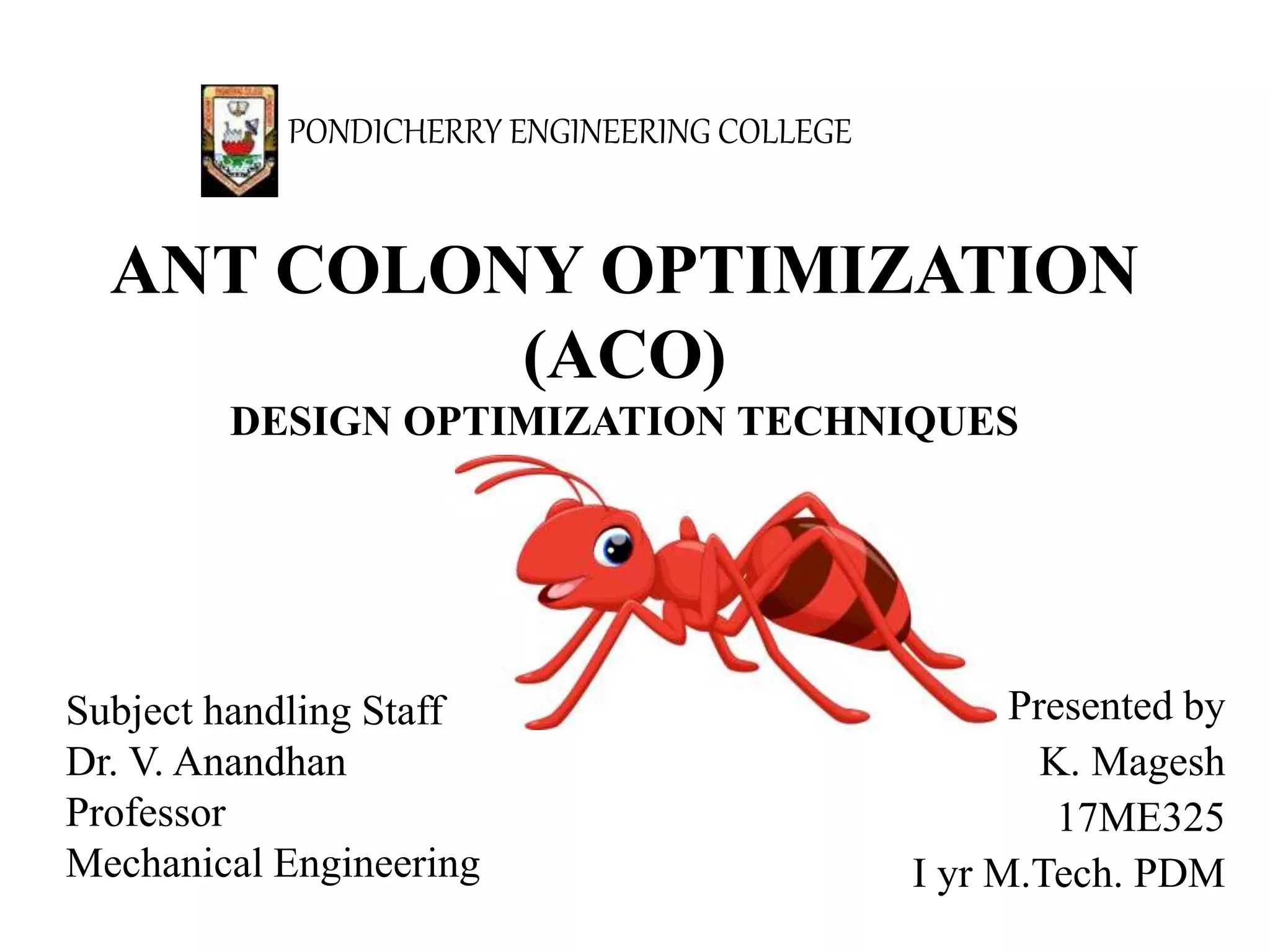 PONDICHERRY ENGINEERING COLLEGE

ANT COLONY OPTIMIZATION (ACO)

DESIGN OPTIMIZATION TECHNIQUES

Subject handling Staff
Dr. V. Anandhan
Professor
Mechanical Engineering

Presented by
K. Magesh
17ME325
I yr M.Tech. PDM